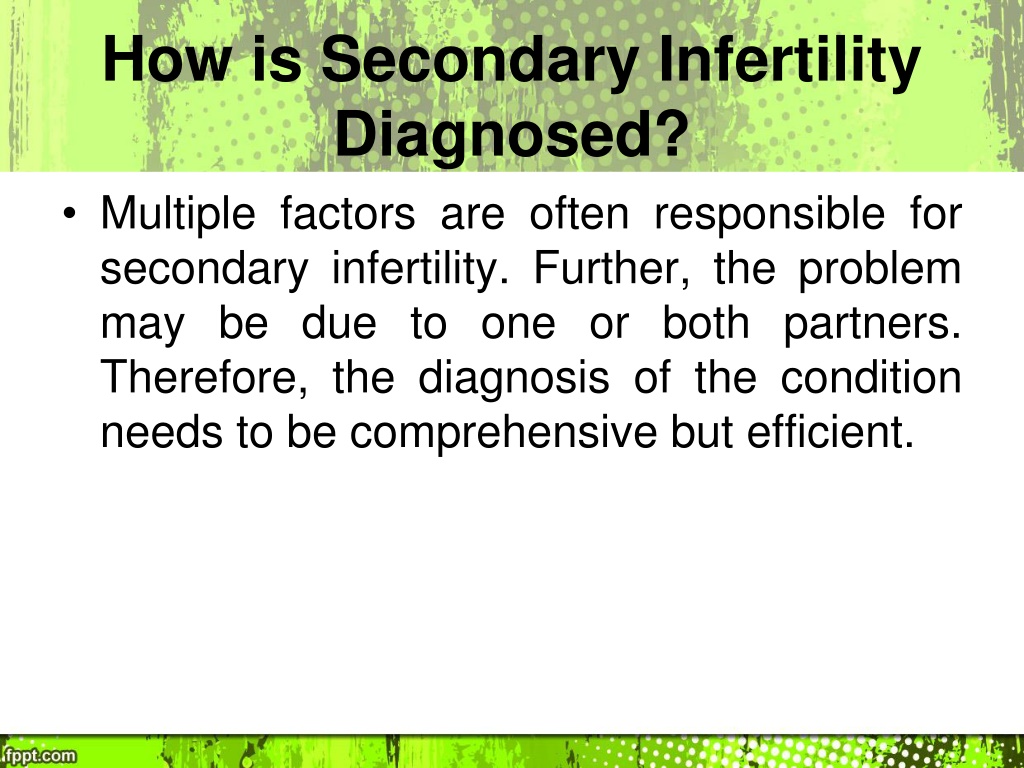 How is Secondary Infertility Diagnosed?

• Multiple factors are often responsible for secondary infertility. Further, the problem may be due to one or both partners. Therefore, the diagnosis of the condition needs to be comprehensive but efficient.

fppt.com